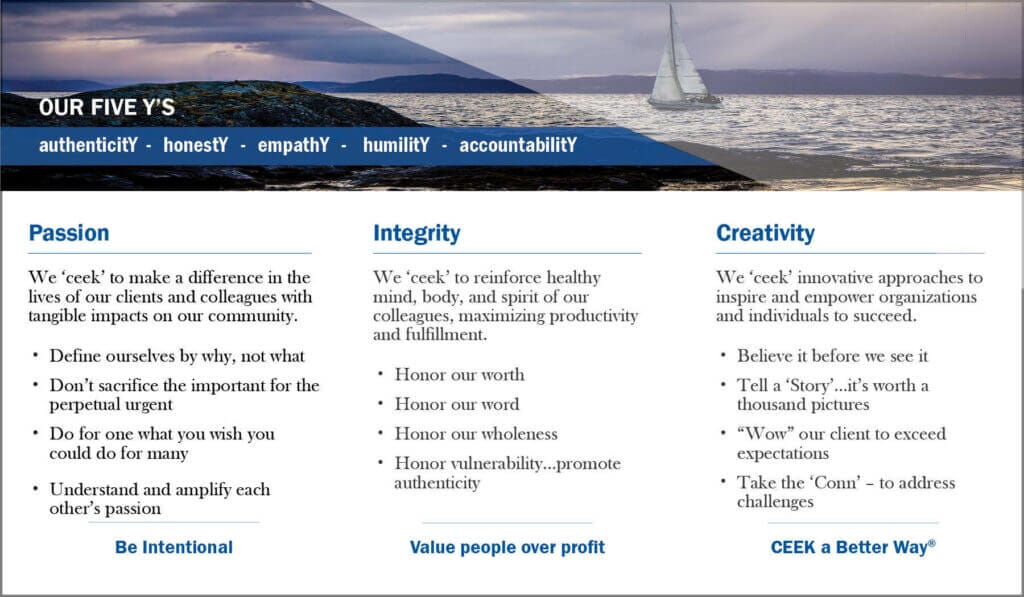 OUR FIVE Y'S

authenticitY - honestY - empathY - humilitY - accountabilitY

Passion

We 'ceek' to make a difference in the lives of our clients and colleagues with tangible impacts on our community.

• Define ourselves by why, not what
• Don't sacrifice the important for the perpetual urgent
• Do for one what you wish you could do for many
• Understand and amplify each other's passion

Be Intentional

Integrity

We 'ceek' to reinforce healthy mind, body, and spirit of our colleagues, maximizing productivity and fulfillment.

• Honor our worth
• Honor our word
• Honor our wholeness
• Honor vulnerability...promote authenticity

Value people over profit

Creativity

We 'ceek' innovative approaches to inspire and empower organizations and individuals to succeed.

• Believe it before we see it
• Tell a 'Story'...it's worth a thousand pictures
• "Wow" our client to exceed expectations
• Take the 'Conn' – to address challenges

CEEK a Better Way®